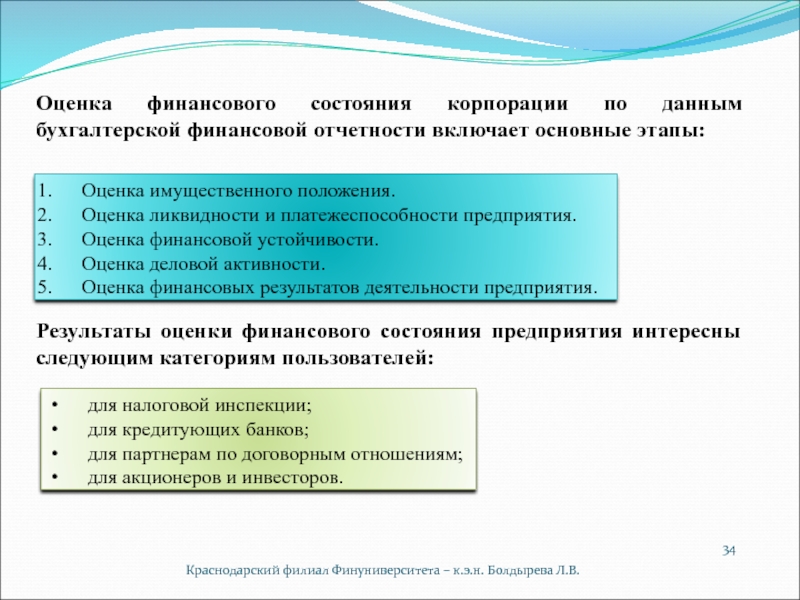 Оценка финансового состояния корпорации по данным бухгалтерской финансовой отчетности включает основные этапы:

1. Оценка имущественного положения.
2. Оценка ликвидности и платежеспособности предприятия.
3. Оценка финансовой устойчивости.
4. Оценка деловой активности.
5. Оценка финансовых результатов деятельности предприятия.

Результаты оценки финансового состояния предприятия интересны следующим категориям пользователей:

• для налоговой инспекции;
• для кредитующих банков;
• для партнерам по договорным отношениям;
• для акционеров и инвесторов.

34

Краснодарский филиал Финуниверситета – к.э.н. Болдырева Л.В.